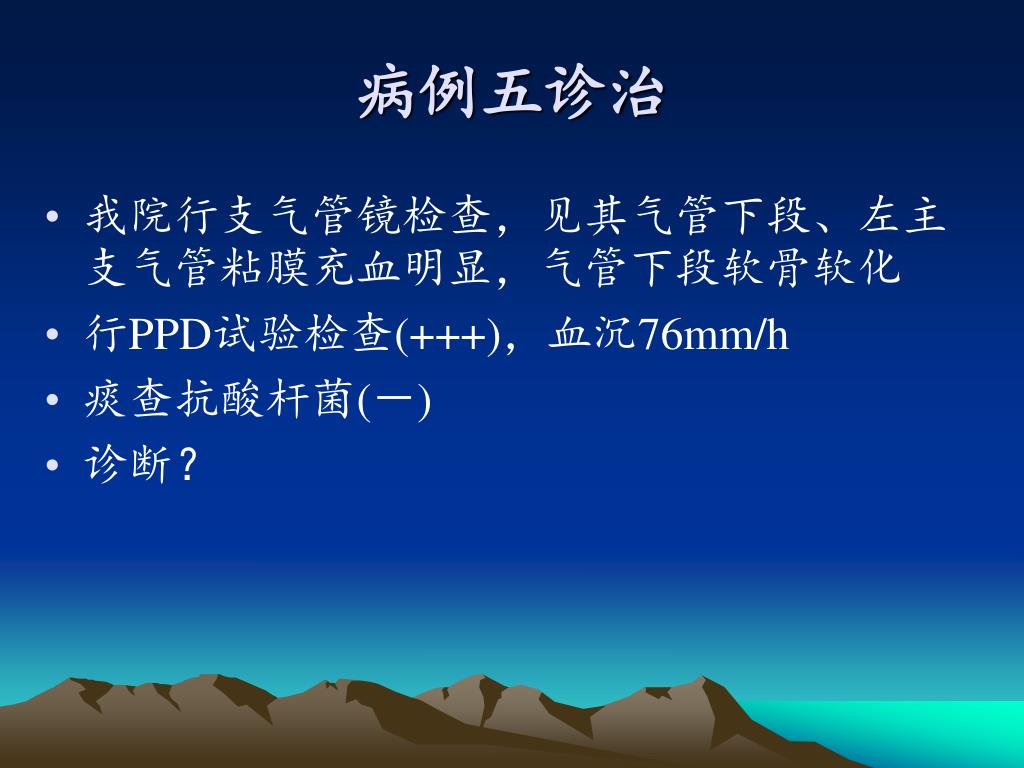 病例五诊治

• 我院行支气管镜检查，见其气管下段、左主支气管粘膜充血明显，气管下段软骨软化
• 行PPD试验检查(+++)，血沉76mm/h
• 痰查抗酸杆菌(一)
• 诊断？